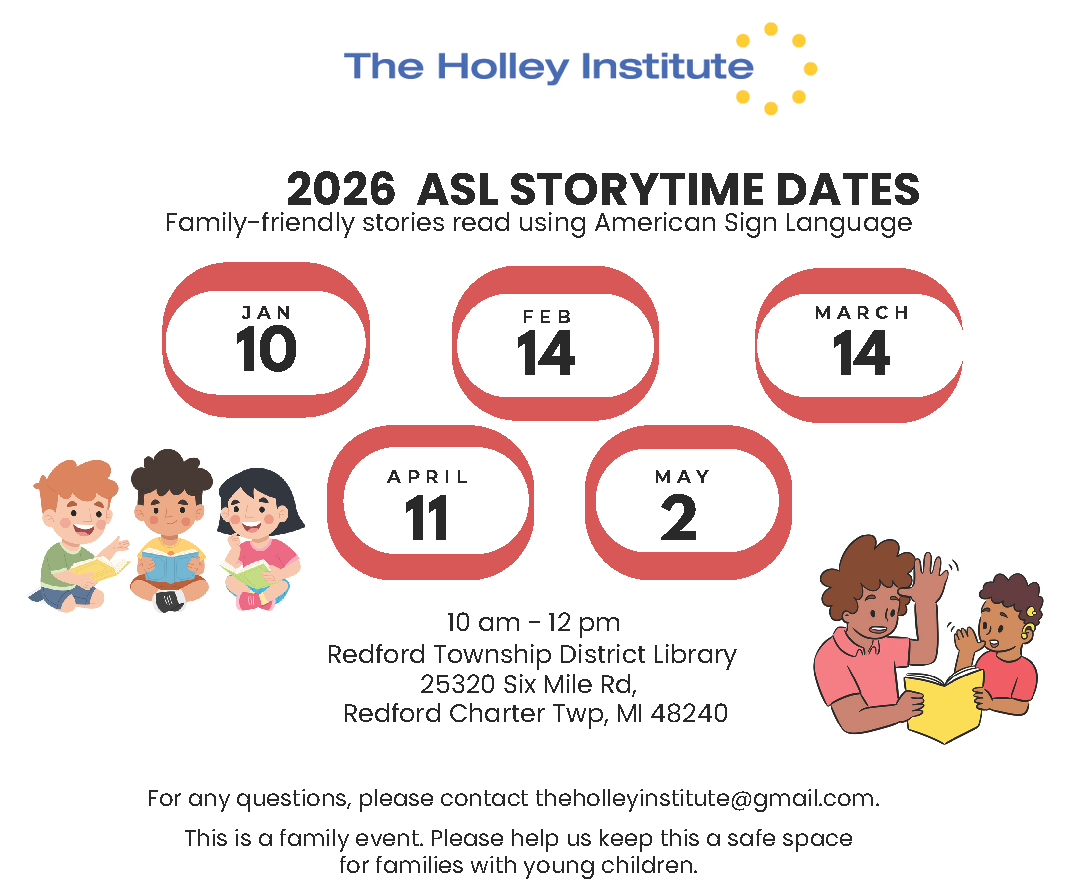 The Holley Institute

2026 ASL STORYTIME DATES
Family-friendly stories read using American Sign Language

JAN
10

FEB
14

MARCH
14

APRIL
11

MAY
2

10 am - 12 pm
Redford Township District Library
25320 Six Mile Rd,
Redford Charter Twp, MI 48240

For any questions, please contact theholleyinstitute@gmail.com.

This is a family event. Please help us keep this a safe space for families with young children.